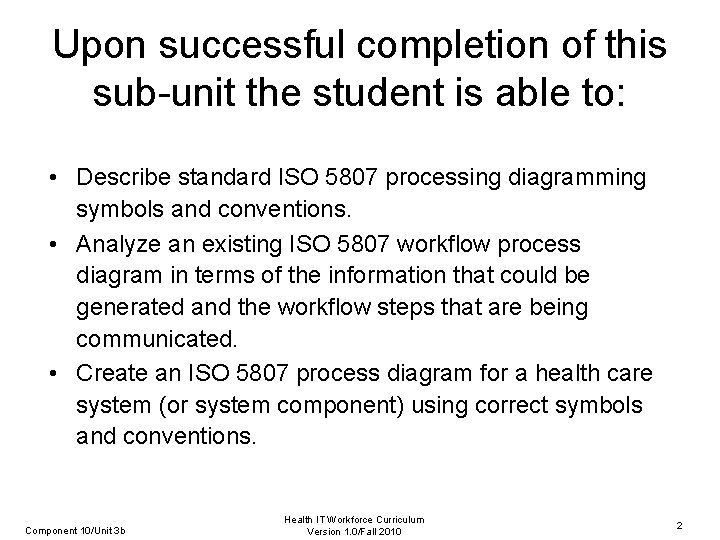 Upon successful completion of this sub-unit the student is able to:

• Describe standard ISO 5807 processing diagramming symbols and conventions.
• Analyze an existing ISO 5807 workflow process diagram in terms of the information that could be generated and the workflow steps that are being communicated.
• Create an ISO 5807 process diagram for a health care system (or system component) using correct symbols and conventions.

Component 10/Unit 3b

Health IT Workforce Curriculum
Version 1.0/Fall 2010

2